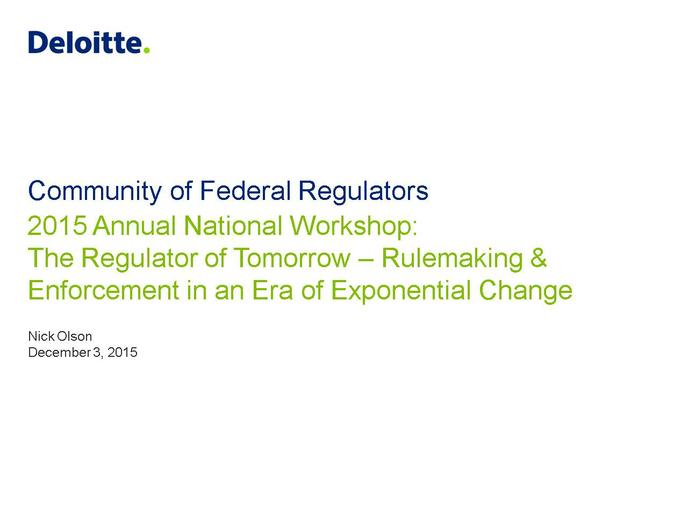 Deloitte.

Community of Federal Regulators
2015 Annual National Workshop:
The Regulator of Tomorrow – Rulemaking & Enforcement in an Era of Exponential Change

Nick Olson
December 3, 2015